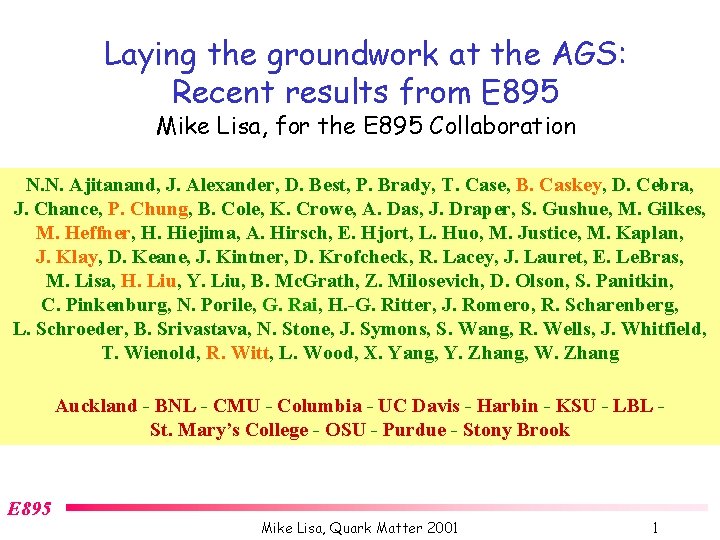 Laying the groundwork at the AGS:
Recent results from E895
Mike Lisa, for the E895 Collaboration

N.N. Ajitanand, J. Alexander, D. Best, P. Brady, T. Case, B. Caskey, D. Cebra, J. Chance, P. Chung, B. Cole, K. Crowe, A. Das, J. Draper, S. Gushue, M. Gilkes, M. Heffner, H. Hiejima, A. Hirsch, E. Hjort, L. Huo, M. Justice, M. Kaplan, J. Klay, D. Keane, J. Kintner, D. Krofcheck, R. Lacey, J. Lauret, E. LeBras, M. Lisa, H. Liu, Y. Liu, B. McGrath, Z. Milosevich, D. Olson, S. Panitkin, C. Pinkenburg, N. Porile, G. Rai, H.-G. Ritter, J. Romero, R. Scharenberg, L. Schroeder, B. Srivastava, N. Stone, J. Symons, S. Wang, R. Wells, J. Whitfield, T. Wienold, R. Witt, L. Wood, X. Yang, Y. Zhang, W. Zhang

Auckland - BNL - CMU - Columbia - UC Davis - Harbin - KSU - LBL - St. Mary's College - OSU - Purdue - Stony Brook

E895

Mike Lisa, Quark Matter 2001

1